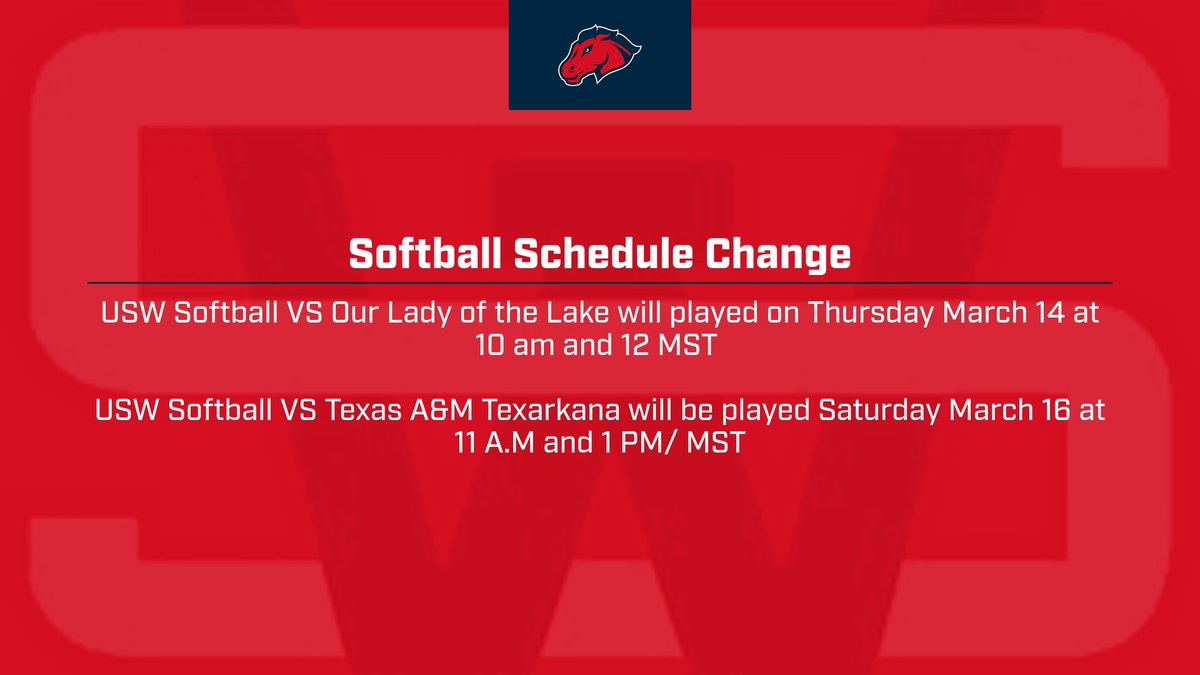 Softball Schedule Change

USW Softball VS Our Lady of the Lake will played on Thursday March 14 at 10 am and 12 MST

USW Softball VS Texas A&M Texarkana will be played Saturday March 16 at 11 A.M and 1 PM/ MST